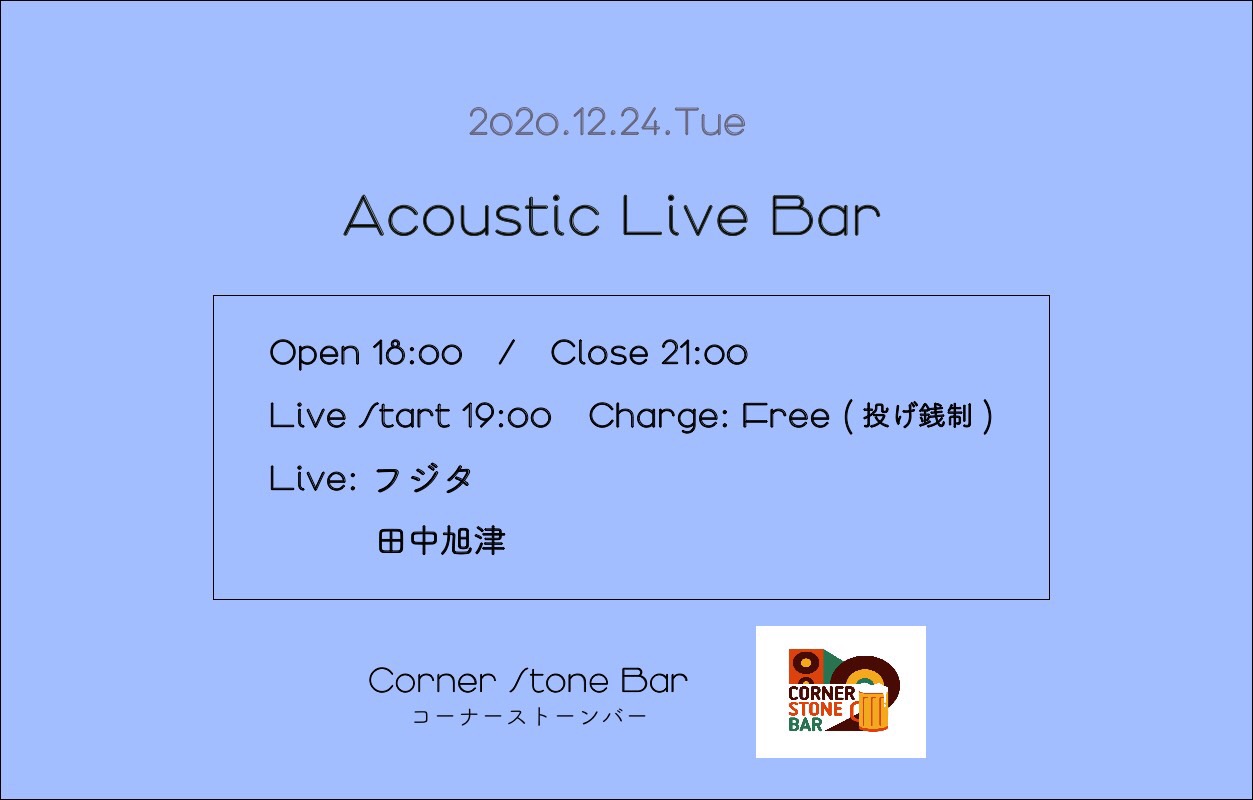 2020.12.24.Tue

Acoustic Live Bar

Open 18:00 / Close 21:00

Live Start 19:00 Charge: Free ( 投げ銭制 )

Live: フジタ

田中旭津

Corner Stone Bar
コーナーストーンバー

CORNER
STONE
BAR